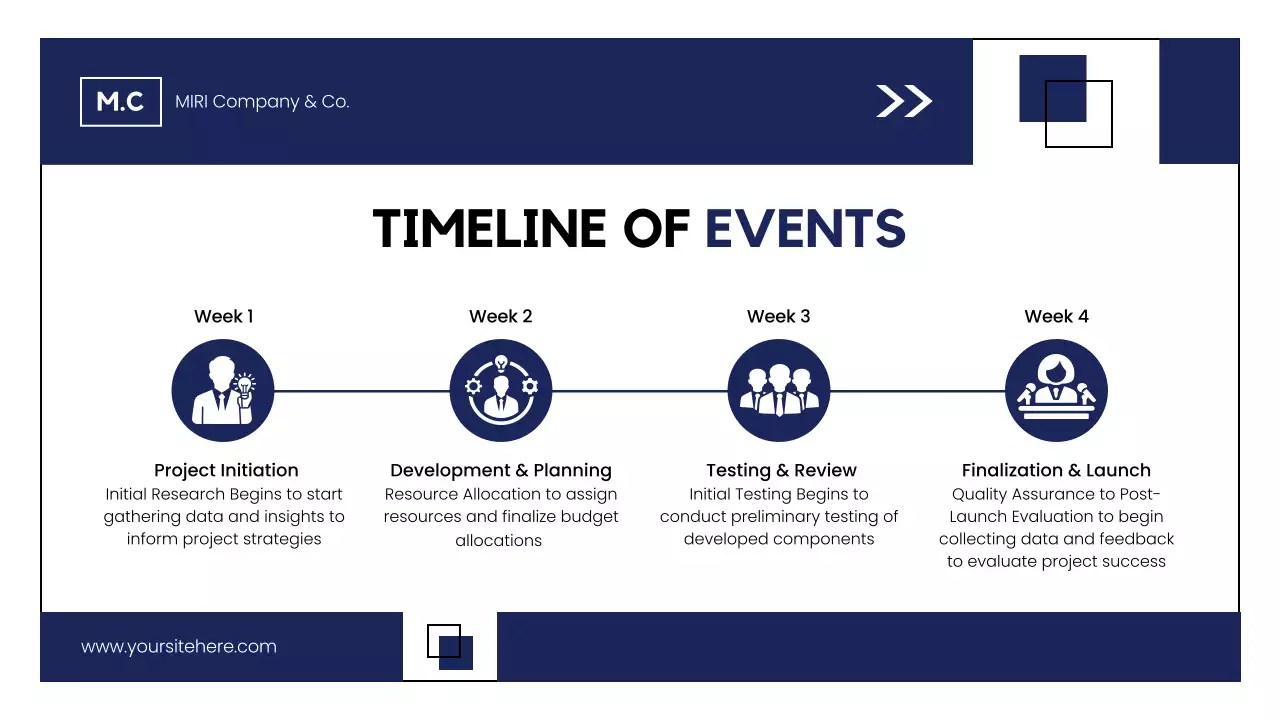 M.C

MIRI Company & Co.

TIMELINE OF EVENTS

Week 1

Project Initiation
Initial Research Begins to start gathering data and insights to inform project strategies

Week 2

Development & Planning
Resource Allocation to assign resources and finalize budget allocations

Week 3

Testing & Review
Initial Testing Begins to conduct preliminary testing of developed components

Week 4

Finalization & Launch
Quality Assurance to Post-Launch Evaluation to begin collecting data and feedback to evaluate project success

www.yoursitehere.com